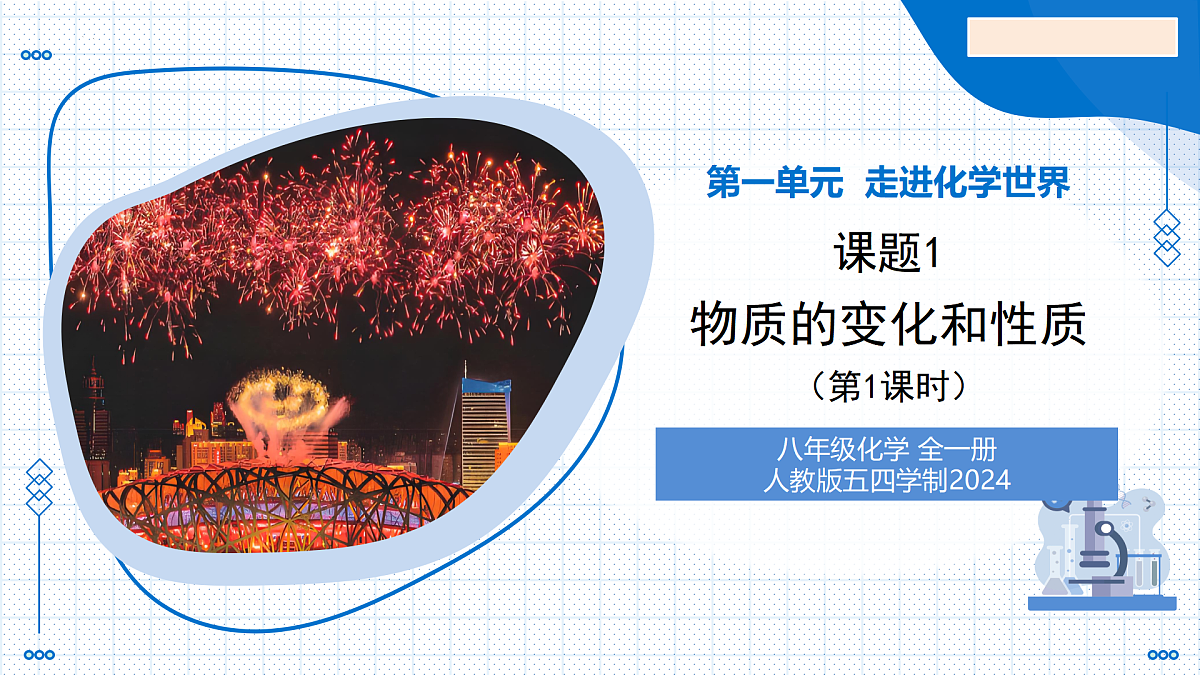 第一单元 走进化学世界

课题1

物质的变化和性质

（第1课时）

八年级化学 全一册
人教版五四学制2024